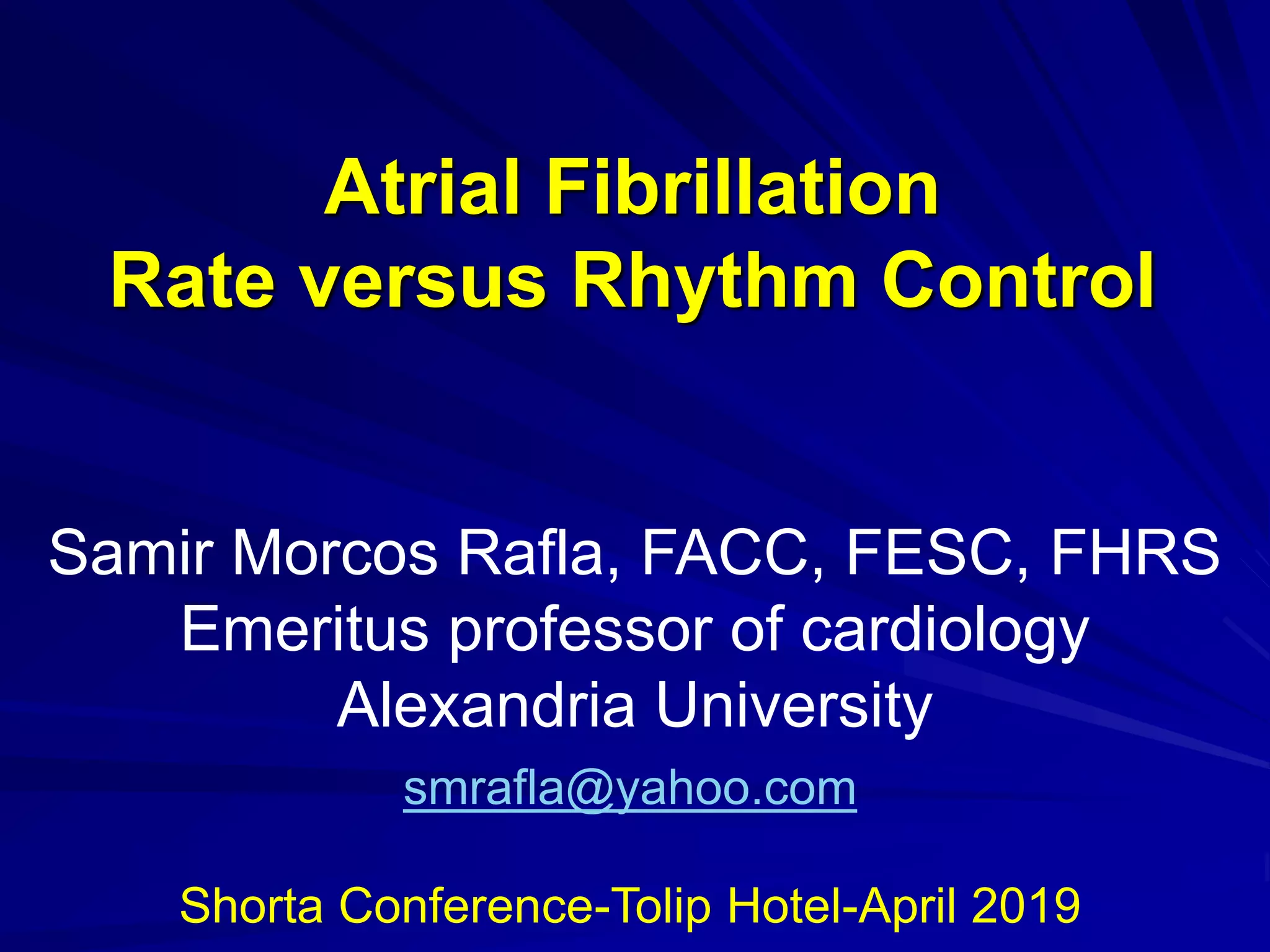 Atrial Fibrillation
Rate versus Rhythm Control

Samir Morcos Rafla, FACC, FESC, FHRS
Emeritus professor of cardiology
Alexandria University
smrafla@yahoo.com

Shorta Conference-Tolip Hotel-April 2019